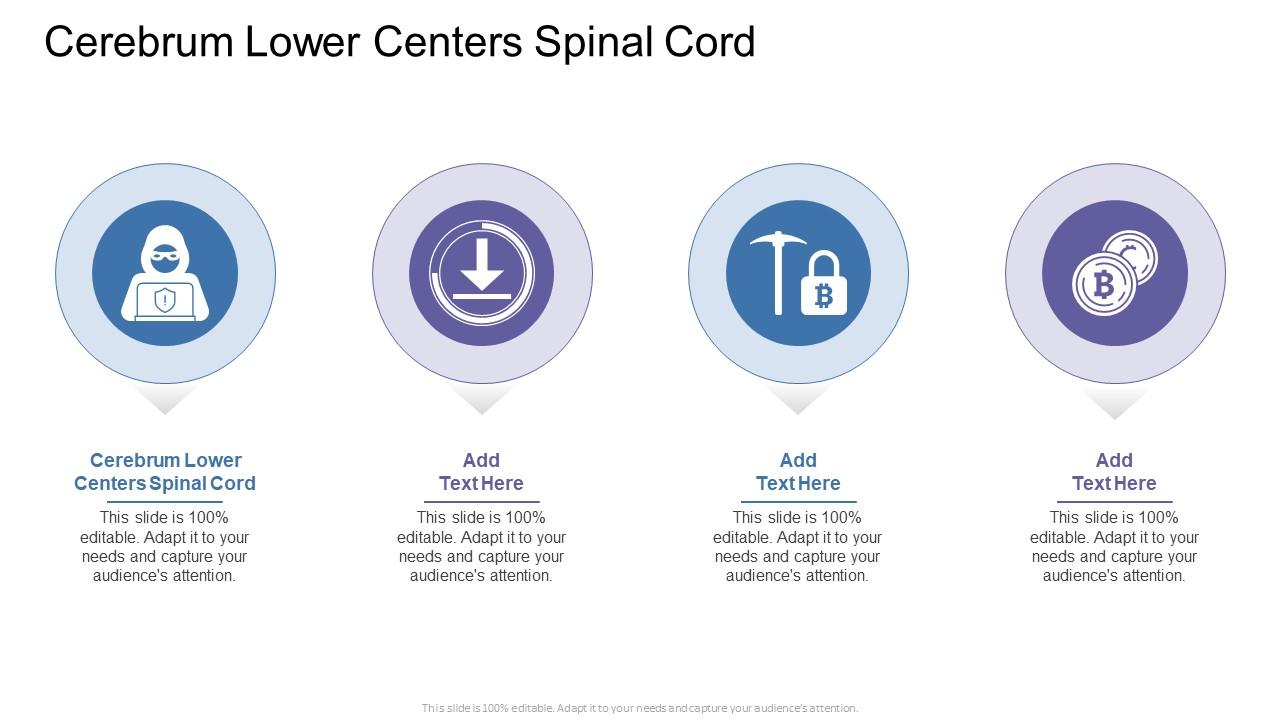 Cerebrum Lower Centers Spinal Cord

Cerebrum Lower Centers Spinal Cord

This slide is 100% editable. Adapt it to your needs and capture your audience's attention.

Add Text Here

This slide is 100% editable. Adapt it to your needs and capture your audience's attention.

Add Text Here

This slide is 100% editable. Adapt it to your needs and capture your audience's attention.

Add Text Here

This slide is 100% editable. Adapt it to your needs and capture your audience's attention.

This slide is 100% editable. Adapt it to your needs and capture your audience's attention.